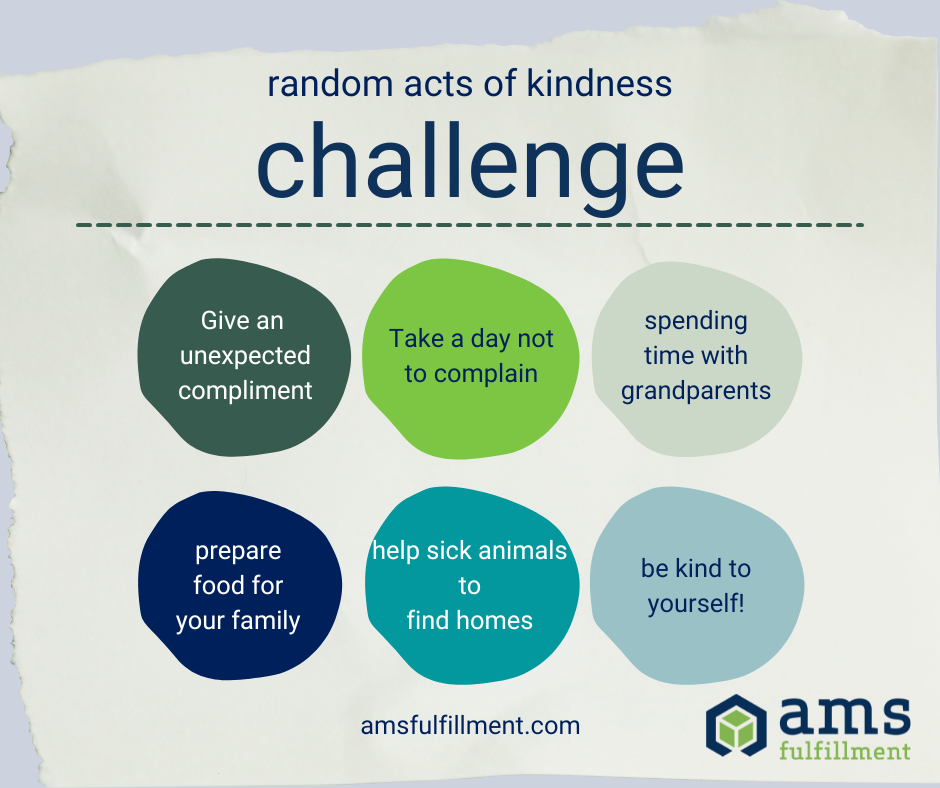 random acts of kindness

challenge

Give an unexpected compliment

Take a day not to complain

spending time with grandparents

prepare food for your family

help sick animals to find homes

be kind to yourself!

amsfulfillment.com

ams fulfillment